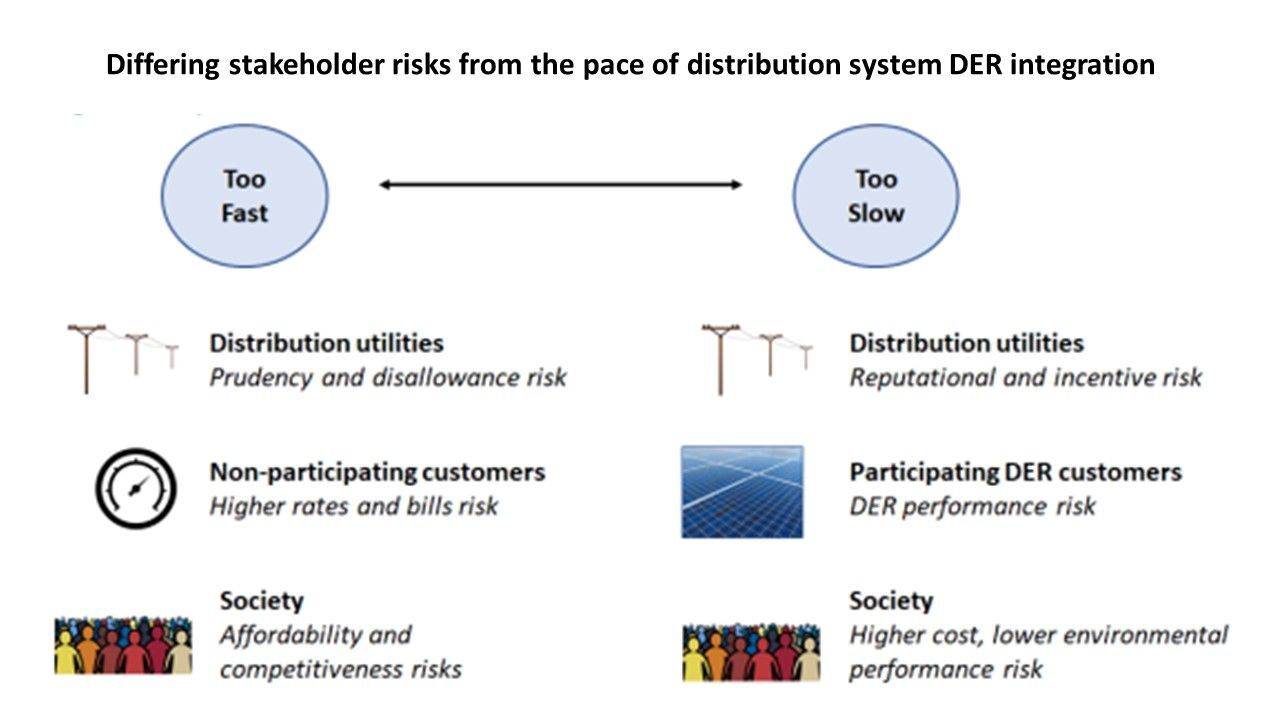 Differing stakeholder risks from the pace of distribution system DER integration

Too Fast

Too Slow

Distribution utilities
Prudency and disallowance risk

Non-participating customers
Higher rates and bills risk

Society
Affordability and competitiveness risks

Distribution utilities
Reputational and incentive risk

Participating DER customers
DER performance risk

Society
Higher cost, lower environmental performance risk